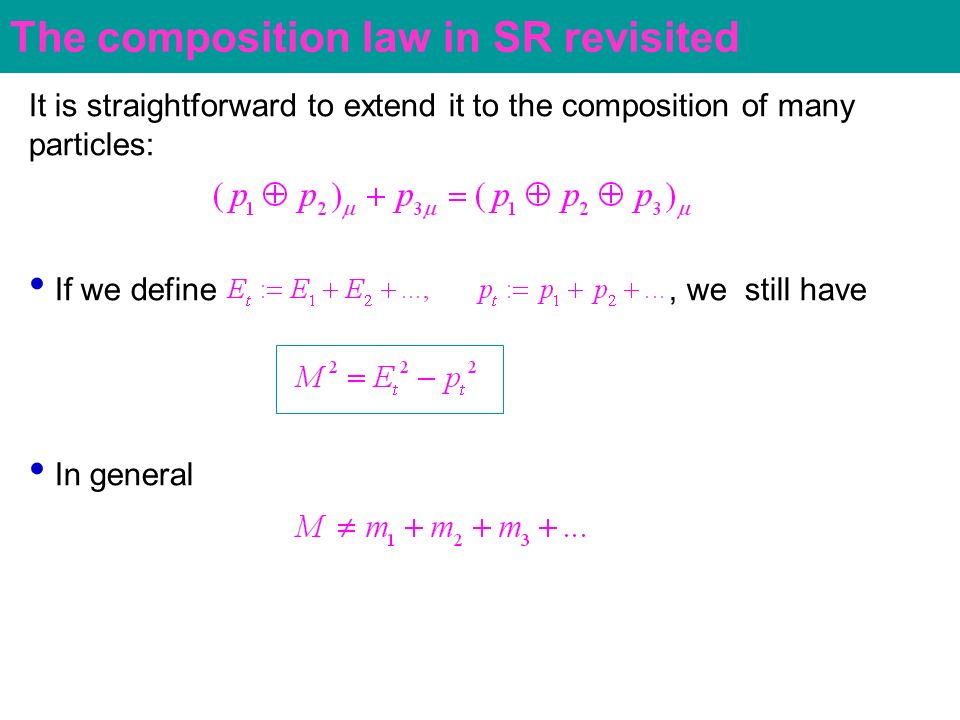 The composition law in SR revisited

It is straightforward to extend it to the composition of many particles:

$(p_1 \oplus p_2)_\mu + p_{3\mu} = (p_1 \oplus p_2 \oplus p_3)_\mu$

• If we define $E_t := E_1 + E_2 + \ldots,$ $p_t := p_1 + p_2 + \ldots$, we still have

$M^2 = E_t^2 - p_t^2$

• In general

$M \neq m_1 + m_2 + m_3 + \ldots$